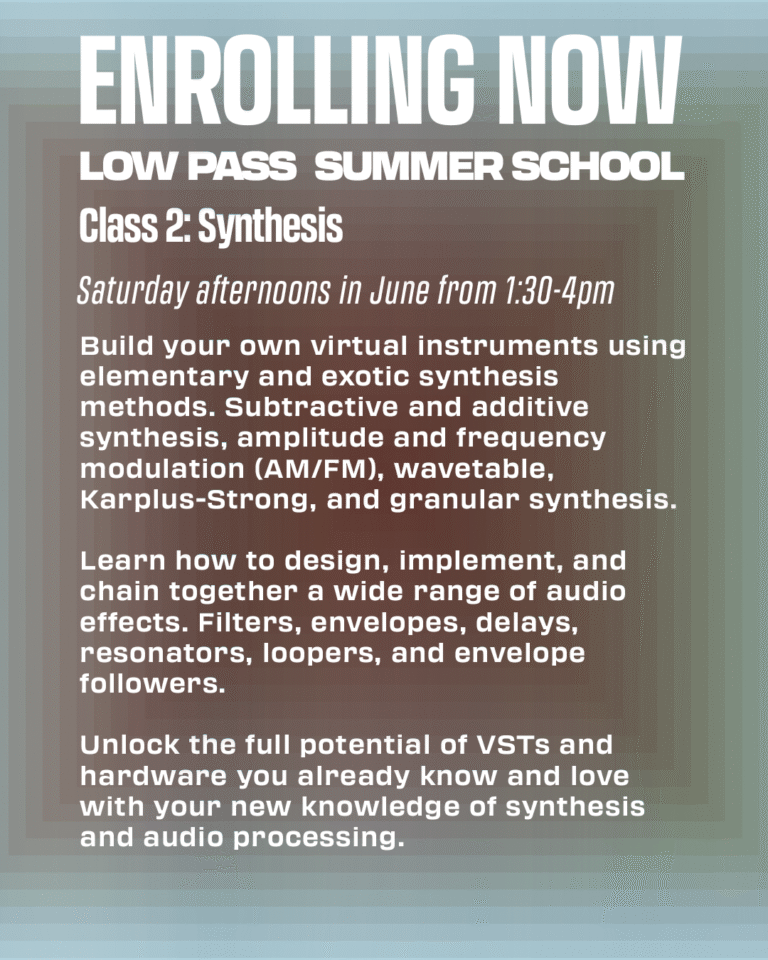 ENROLLING NOW

LOW PASS SUMMER SCHOOL

Class 2: Synthesis

Saturday afternoons in June from 1:30-4pm

Build your own virtual instruments using elementary and exotic synthesis methods. Subtractive and additive synthesis, amplitude and frequency modulation (AM/FM), wavetable, Karplus-Strong, and granular synthesis.

Learn how to design, implement, and chain together a wide range of audio effects. Filters, envelopes, delays, resonators, loopers, and envelope followers.

Unlock the full potential of VSTs and hardware you already know and love with your new knowledge of synthesis and audio processing.